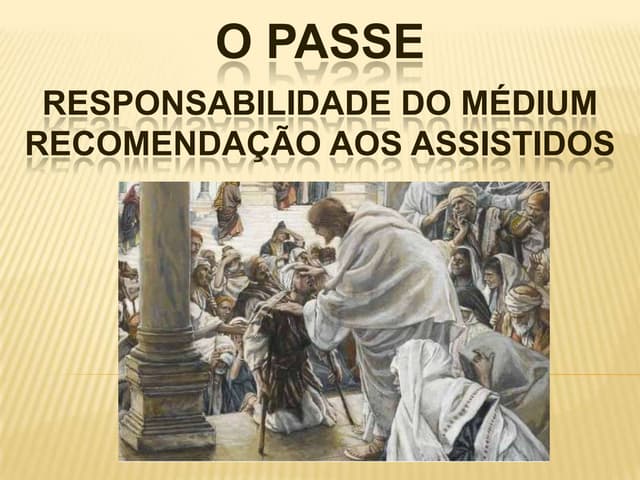 O PASSE
RESPONSABILIDADE DO MÉDIUM
RECOMENDAÇÃO AOS ASSISTIDOS